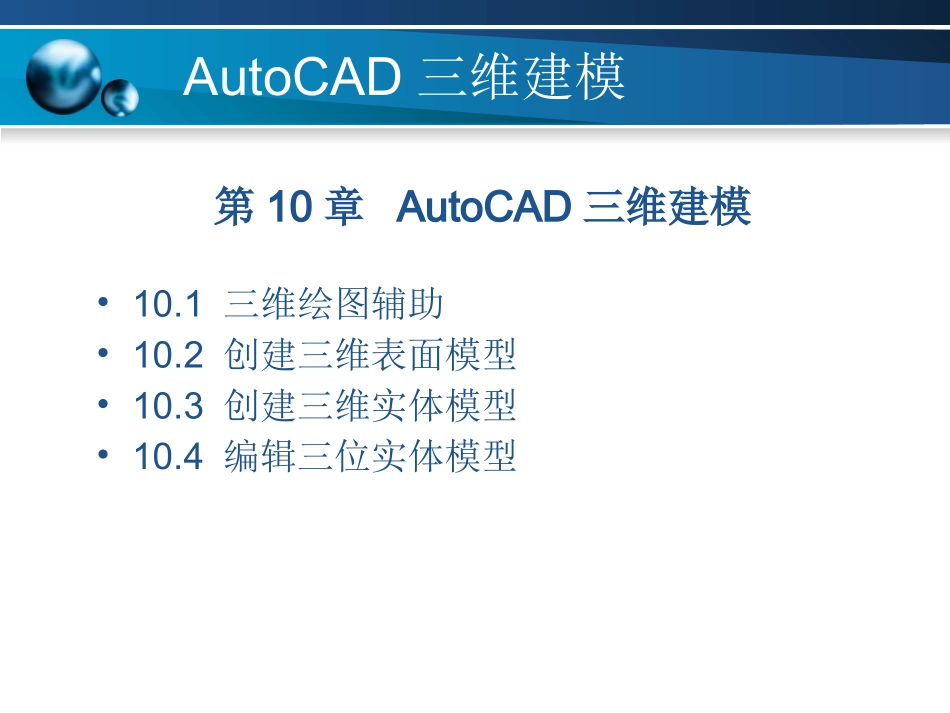 AutoCAD 三维建模

第 10 章 AutoCAD 三维建模

• 10.1 三维绘图辅助
• 10.2 创建三维表面模型
• 10.3 创建三维实体模型
• 10.4 编辑三位实体模型